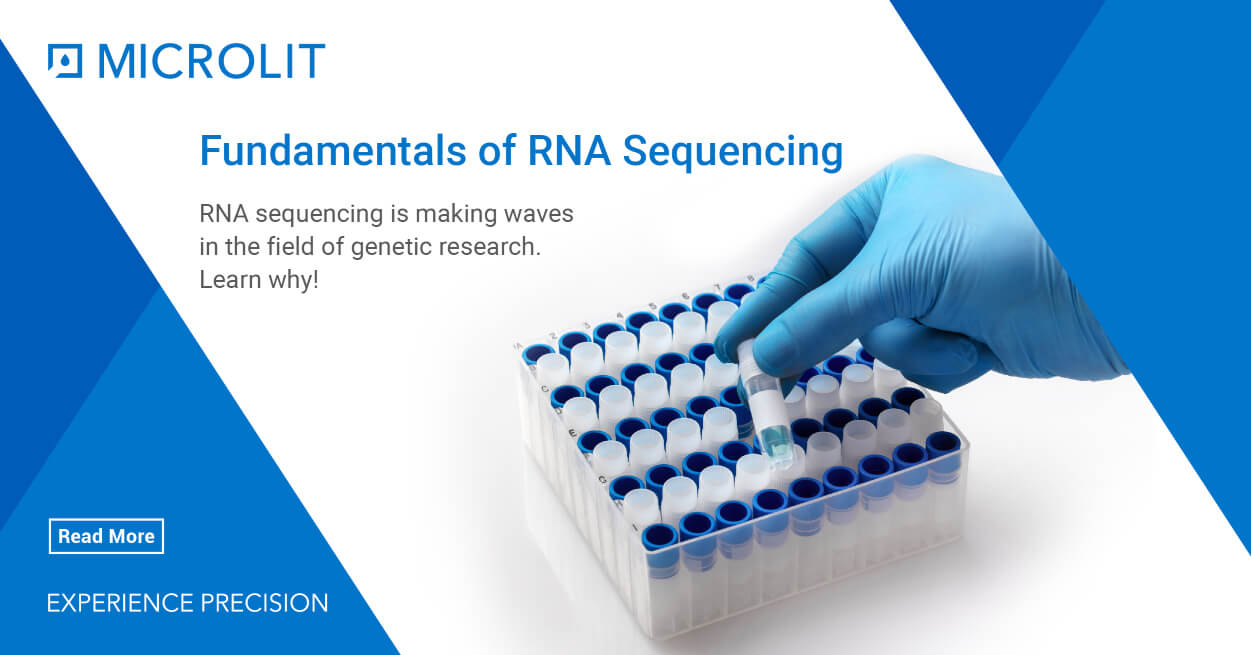 MICROLIT

Fundamentals of RNA Sequencing

RNA sequencing is making waves in the field of genetic research. Learn why!

Read More

EXPERIENCE PRECISION